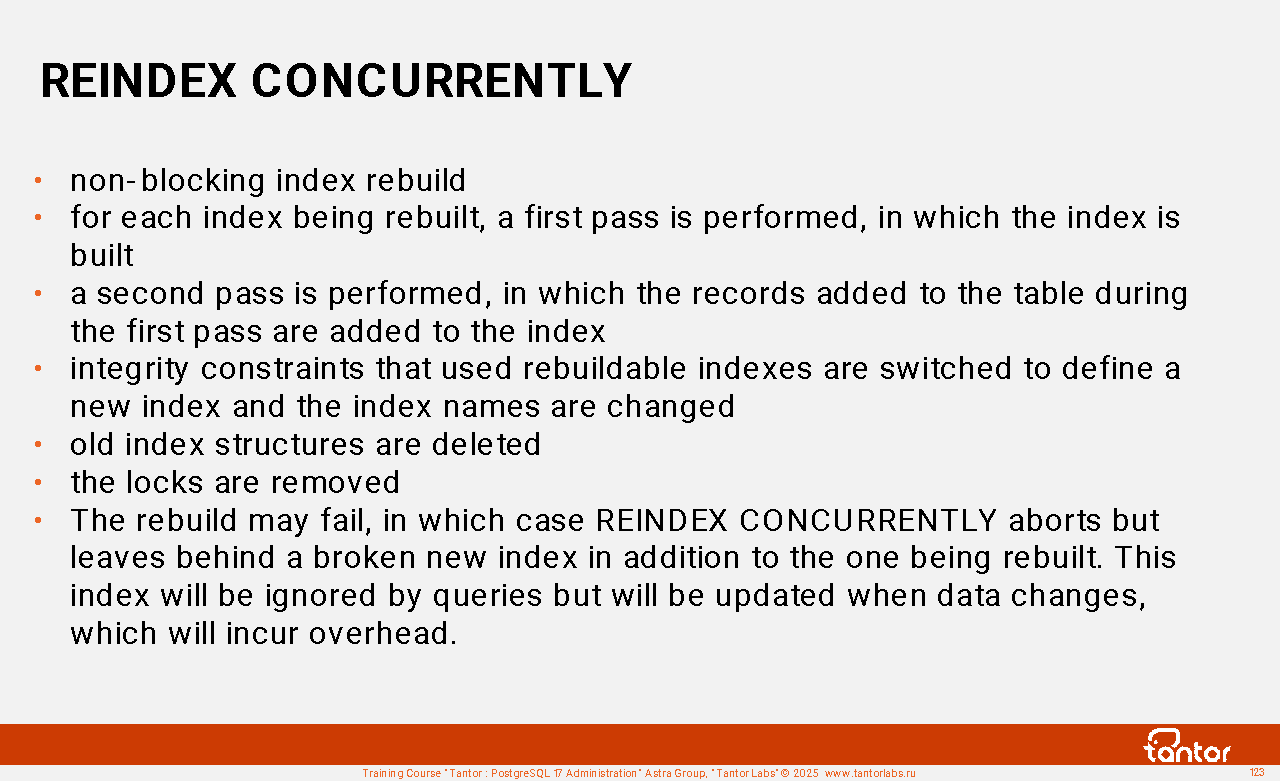 REINDEX CONCURRENTLY

• non-blocking index rebuild
• for each index being rebuilt, a first pass is performed, in which the index is built
• a second pass is performed, in which the records added to the table during the first pass are added to the index
• integrity constraints that used rebuildable indexes are switched to define a new index and the index names are changed
• old index structures are deleted
• the locks are removed
• The rebuild may fail, in which case REINDEX CONCURRENTLY aborts but leaves behind a broken new index in addition to the one being rebuilt. This index will be ignored by queries but will be updated when data changes, which will incur overhead.

tantor

Training Course "Tantor : PostgreSQL 17 Administration" Astra Group, "Tantor Labs" © 2025 www.tantorlabs.ru

123